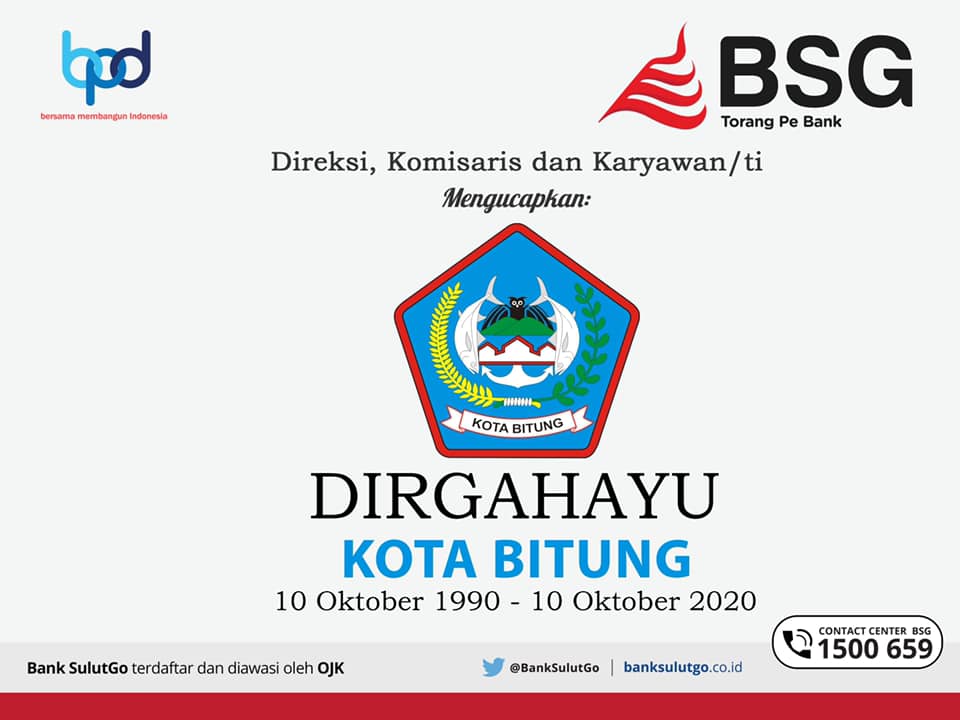 bpd
bersama membangun Indonesia

BSG
Torang Pe Bank

Direksi, Komisaris dan Karyawan/ti
Mengucapkan:

KOTA BITUNG

DIRGAHAYU
KOTA BITUNG
10 Oktober 1990 - 10 Oktober 2020

CONTACT CENTER BSG
1500 659

Bank SulutGo terdaftar dan diawasi oleh OJK

@BankSulutGo | banksulutgo.co.id